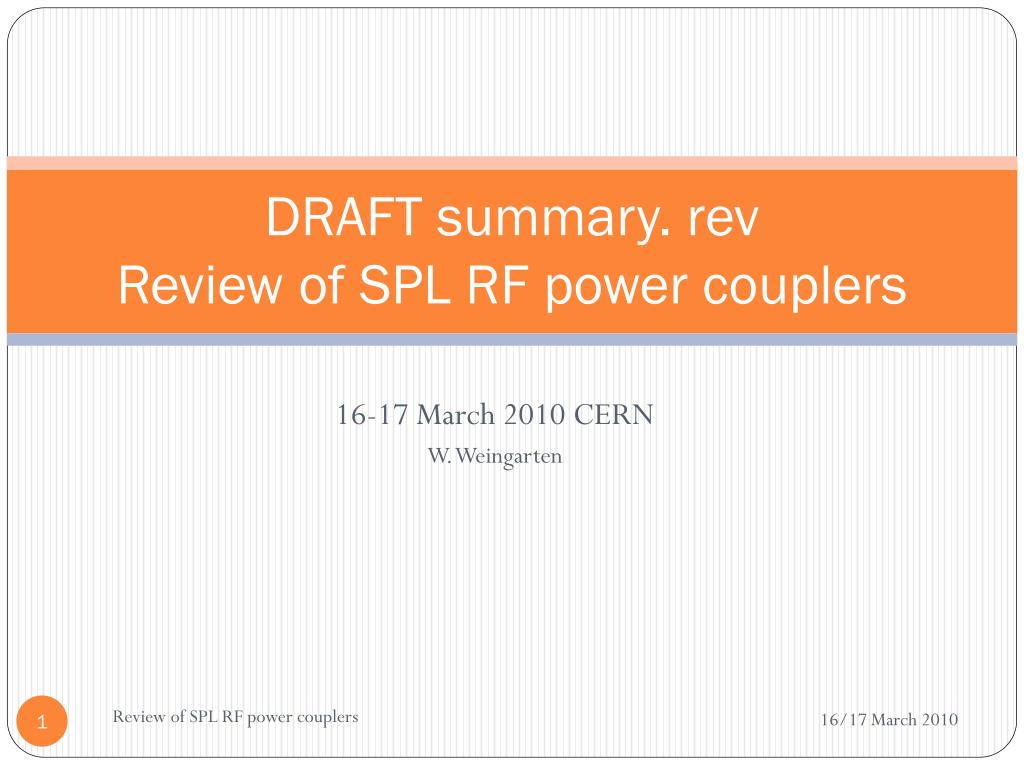 DRAFT summary. rev
Review of SPL RF power couplers

16-17 March 2010 CERN
W. Weingarten

1

Review of SPL RF power couplers

16/17 March 2010